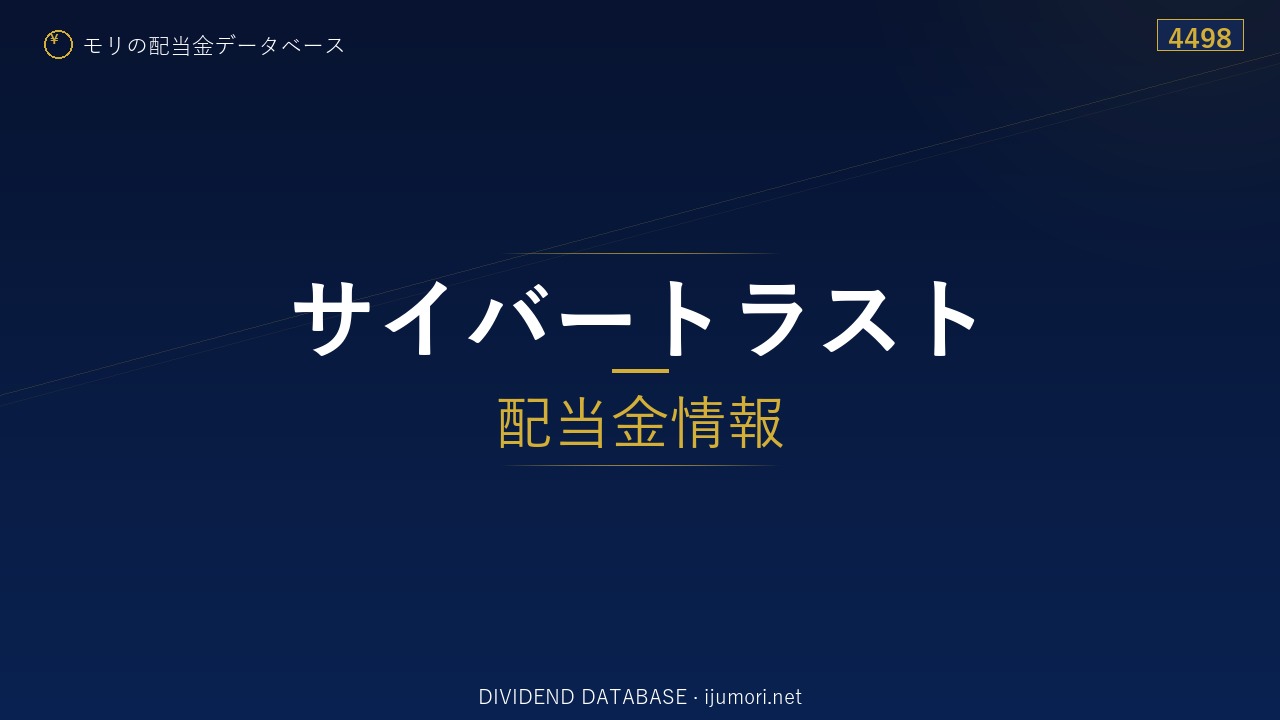 ¥ モリの配当金データベース

4498

サイバートラスト

配当金情報

DIVIDEND DATABASE · ijumori.net